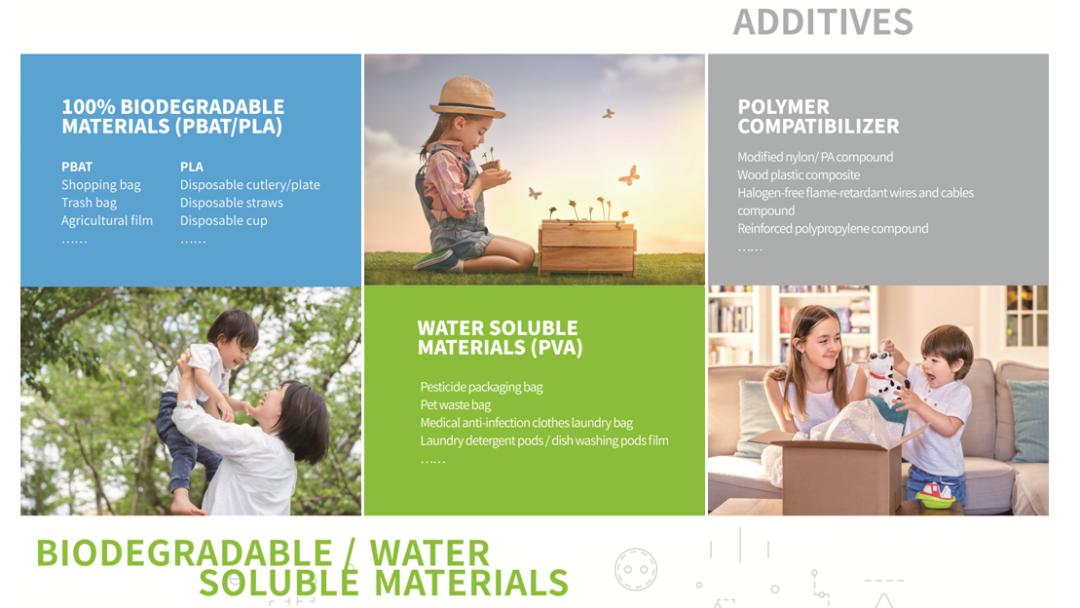 ADDITIVES

100% BIODEGRADABLE MATERIALS (PBAT/PLA)

PBAT
Shopping bag
Trash bag
Agricultural film
……

PLA
Disposable cutlery/plate
Disposable straws
Disposable cup
……

POLYMER COMPATIBILIZER

Modified nylon/ PA compound
Wood plastic composite
Halogen-free flame-retardant wires and cables compound
Reinforced polypropylene compound
……

WATER SOLUBLE MATERIALS (PVA)

Pesticide packaging bag
Pet waste bag
Medical anti-infection clothes laundry bag
Laundry detergent pods / dish washing pods film
……

BIODEGRADABLE / WATER SOLUBLE MATERIALS